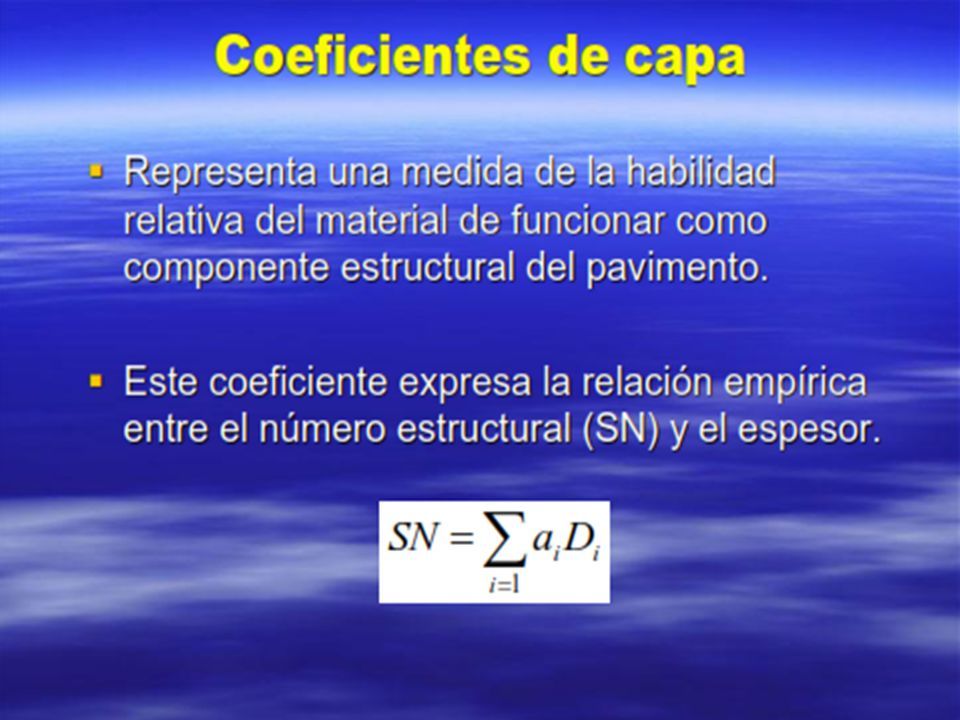 Coeficientes de capa

▪ Representa una medida de la habilidad relativa del material de funcionar como componente estructural del pavimento.

▪ Este coeficiente expresa la relación empírica entre el número estructural (SN) y el espesor.

$SN = \sum_{i=1} a_i D_i$